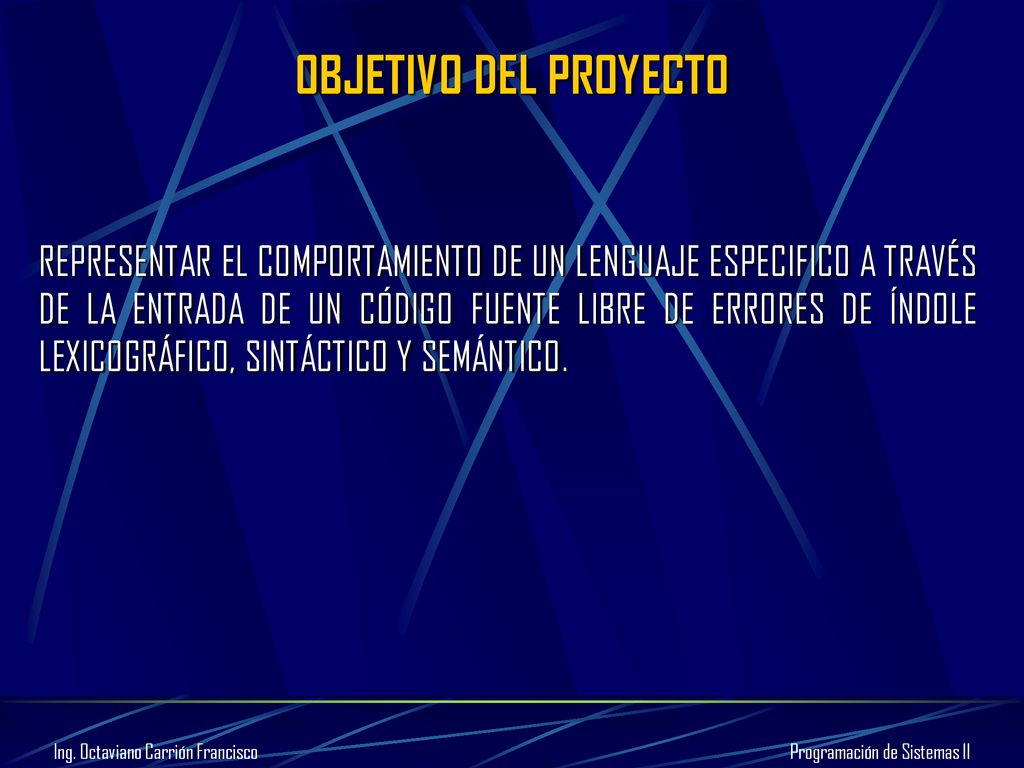 OBJETIVO DEL PROYECTO

REPRESENTAR EL COMPORTAMIENTO DE UN LENGUAJE ESPECIFICO A TRAVÉS DE LA ENTRADA DE UN CÓDIGO FUENTE LIBRE DE ERRORES DE ÍNDOLE LEXICOGRÁFICO, SINTÁCTICO Y SEMÁNTICO.

Ing. Octaviano Carrión Francisco

Programación de Sistemas II